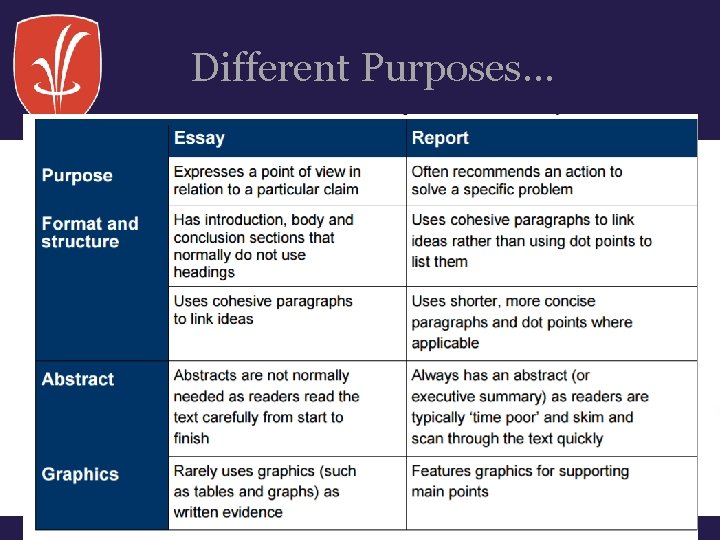 Different Purposes…

| | Essay | Report |
|---|---|---|
| Purpose | Expresses a point of view in relation to a particular claim | Often recommends an action to solve a specific problem |
| Format and structure | Has introduction, body and conclusion sections that normally do not use headings | Uses cohesive paragraphs to link ideas rather than using dot points to list them |
| | Uses cohesive paragraphs to link ideas | Uses shorter, more concise paragraphs and dot points where applicable |
| Abstract | Abstracts are not normally needed as readers read the text carefully from start to finish | Always has an abstract (or executive summary) as readers are typically 'time poor' and skim and scan through the text quickly |
| Graphics | Rarely uses graphics (such as tables and graphs) as written evidence | Features graphics for supporting main points |